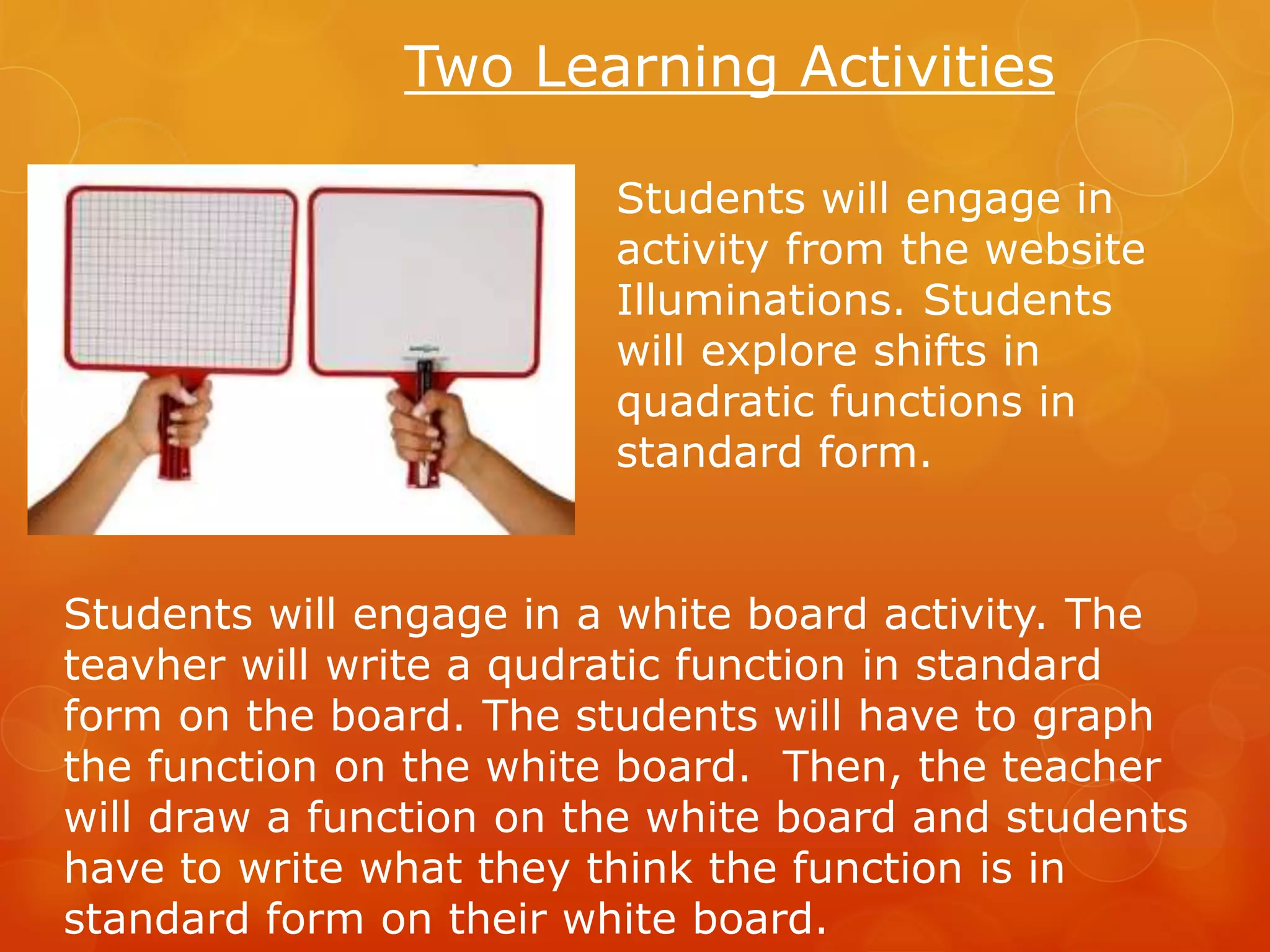 Two Learning Activities

Students will engage in activity from the website Illuminations. Students will explore shifts in quadratic functions in standard form.

Students will engage in a white board activity. The teavher will write a qudratic function in standard form on the board. The students will have to graph the function on the white board. Then, the teacher will draw a function on the white board and students have to write what they think the function is in standard form on their white board.